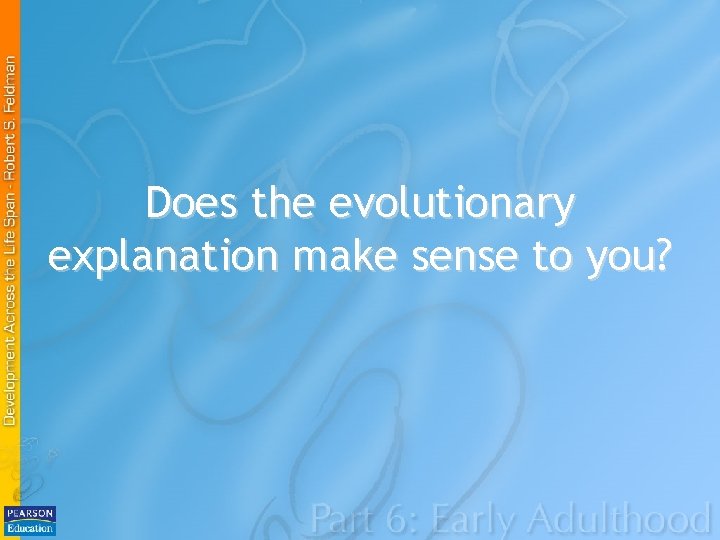 Development Across the Life Span - Robert S. Feldman

Does the evolutionary explanation make sense to you?

PEARSON Education

Part 6: Early Adulthood